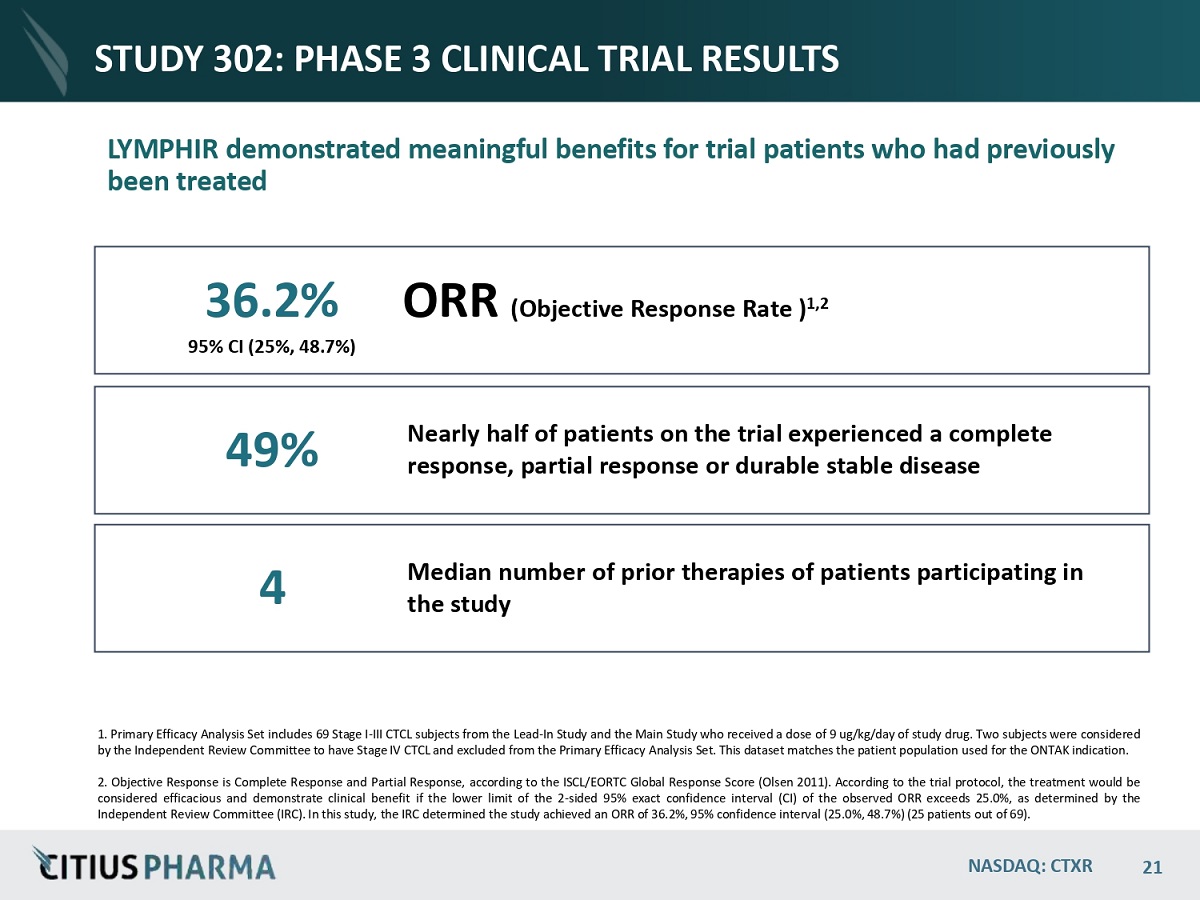 STUDY 302: PHASE 3 CLINICAL TRIAL RESULTS

LYMPHIR demonstrated meaningful benefits for trial patients who had previously been treated

36.2%
95% CI (25%, 48.7%)

ORR (Objective Response Rate )$^{1,2}$

49%

Nearly half of patients on the trial experienced a complete response, partial response or durable stable disease

4

Median number of prior therapies of patients participating in the study

1. Primary Efficacy Analysis Set includes 69 Stage I-III CTCL subjects from the Lead-In Study and the Main Study who received a dose of 9 ug/kg/day of study drug. Two subjects were considered by the Independent Review Committee to have Stage IV CTCL and excluded from the Primary Efficacy Analysis Set. This dataset matches the patient population used for the ONTAK indication.

2. Objective Response is Complete Response and Partial Response, according to the ISCL/EORTC Global Response Score (Olsen 2011). According to the trial protocol, the treatment would be considered efficacious and demonstrate clinical benefit if the lower limit of the 2-sided 95% exact confidence interval (CI) of the observed ORR exceeds 25.0%, as determined by the Independent Review Committee (IRC). In this study, the IRC determined the study achieved an ORR of 36.2%, 95% confidence interval (25.0%, 48.7%) (25 patients out of 69).

CITIUS PHARMA

NASDAQ: CTXR

21